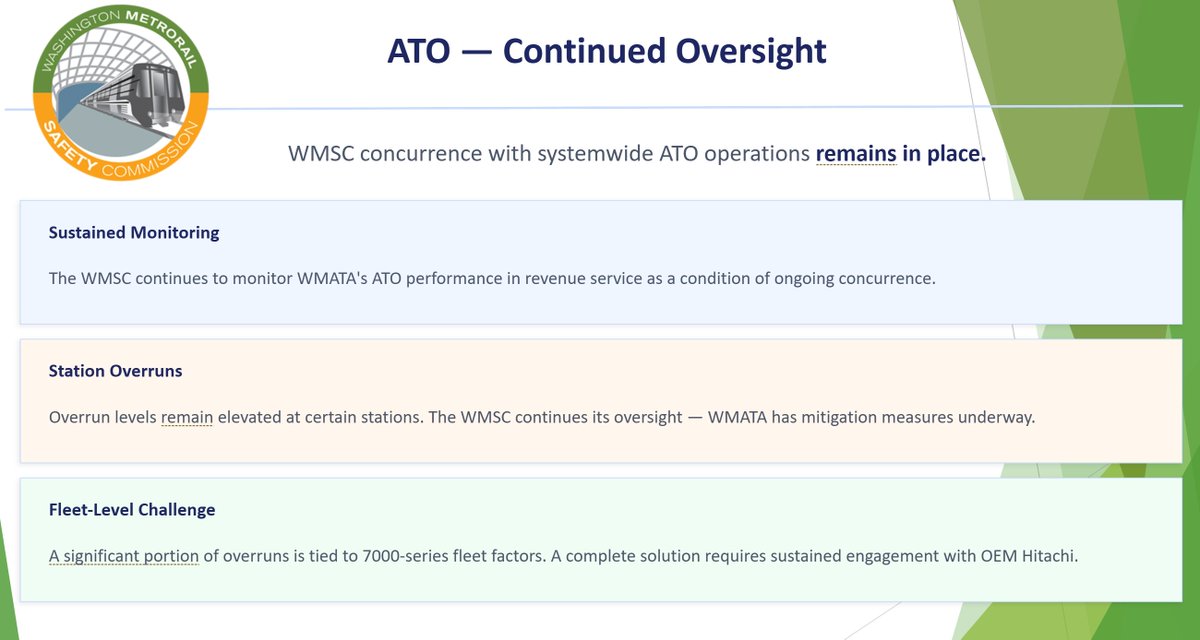 WASHINGTON METRORAIL SAFETY COMMISSION

ATO — Continued Oversight

WMSC concurrence with systemwide ATO operations remains in place.

Sustained Monitoring

The WMSC continues to monitor WMATA's ATO performance in revenue service as a condition of ongoing concurrence.

Station Overruns

Overrun levels remain elevated at certain stations. The WMSC continues its oversight — WMATA has mitigation measures underway.

Fleet-Level Challenge

A significant portion of overruns is tied to 7000-series fleet factors. A complete solution requires sustained engagement with OEM Hitachi.